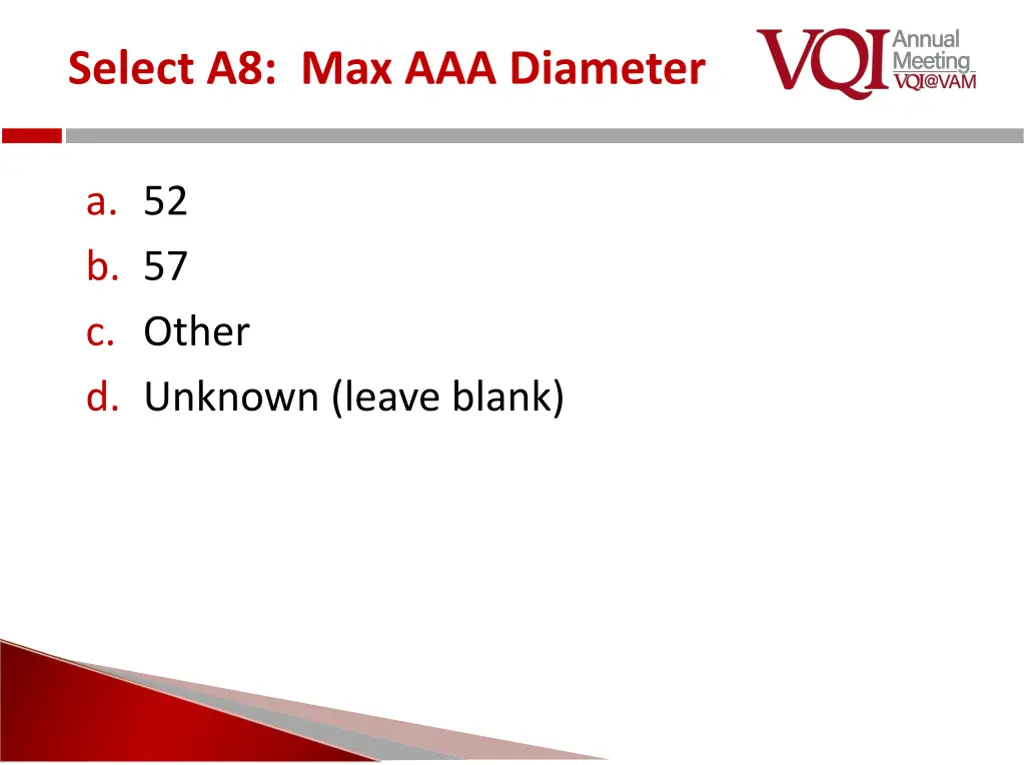 Select A8: Max AAA Diameter

VQI Annual Meeting VQI@VAM

a. 52
b. 57
c. Other
d. Unknown (leave blank)